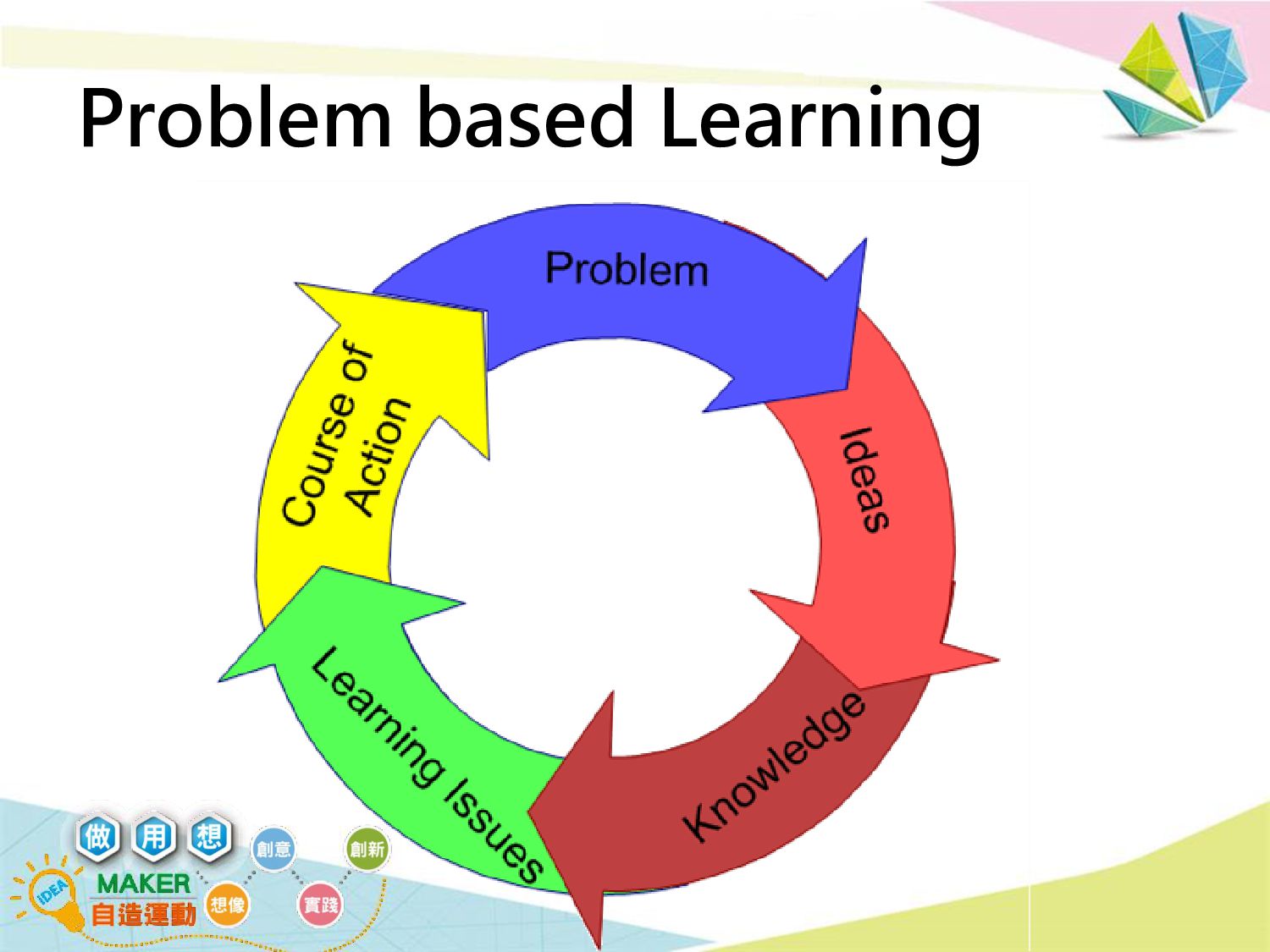 Problem based Learning

Problem

Ideas

Knowledge

Learning Issues

Course of Action

做 用 想

創意 創新

IDEA

MAKER

自造運動

想像 實踐